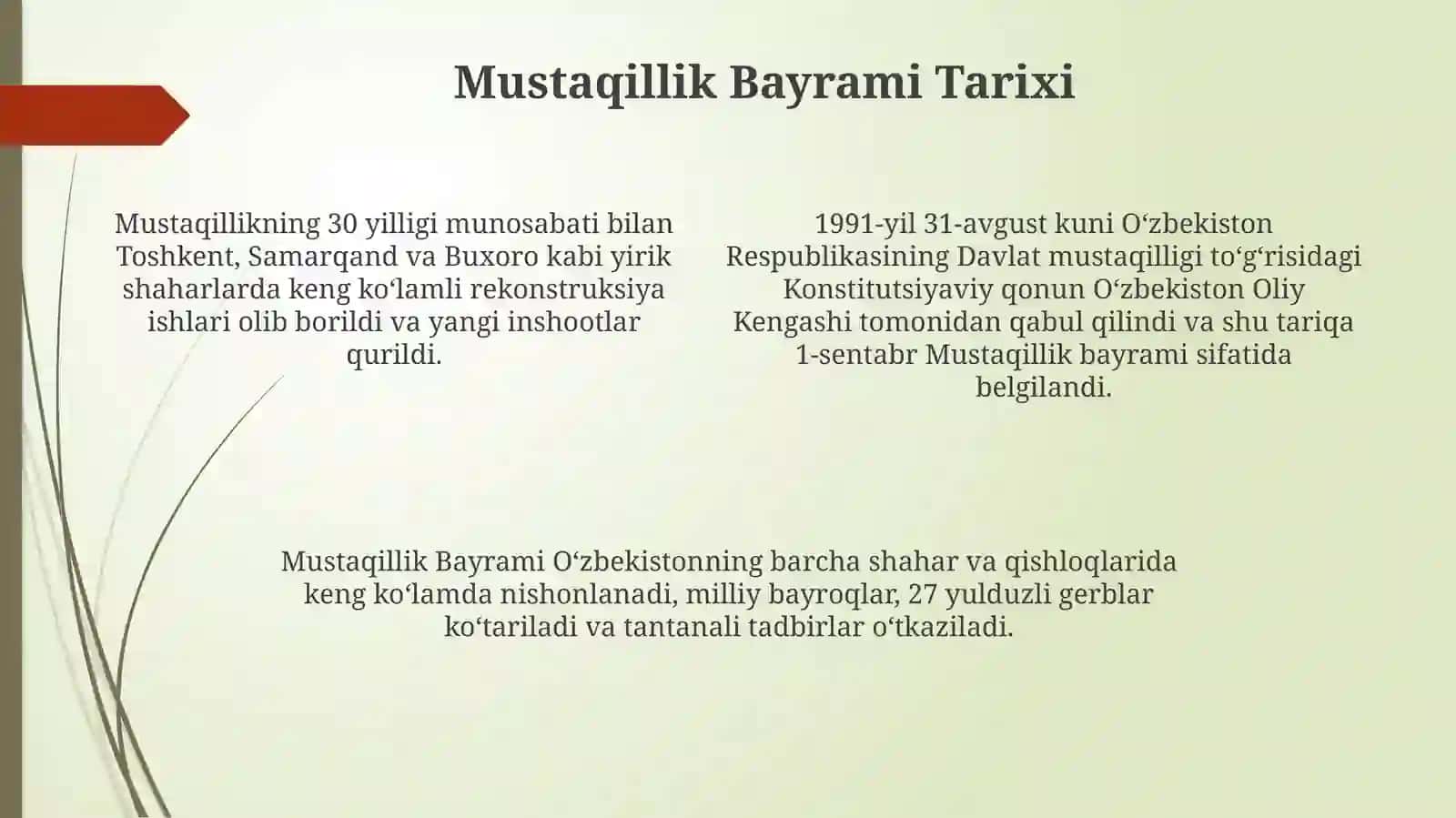 Mustaqillik Bayrami Tarixi

Mustaqillikning 30 yilligi munosabati bilan Toshkent, Samarqand va Buxoro kabi yirik shaharlarda keng koʻlamli rekonstruksiya ishlari olib borildi va yangi inshootlar qurildi.

1991-yil 31-avgust kuni Oʻzbekiston Respublikasining Davlat mustaqilligi toʻgʻrisidagi Konstitutsiyaviy qonun Oʻzbekiston Oliy Kengashi tomonidan qabul qilindi va shu tariqa 1-sentabr Mustaqillik bayrami sifatida belgilandi.

Mustaqillik Bayrami Oʻzbekistonning barcha shahar va qishloqlarida keng koʻlamda nishonlanadi, milliy bayroqlar, 27 yulduzli gerblar koʻtariladi va tantanali tadbirlar oʻtkaziladi.